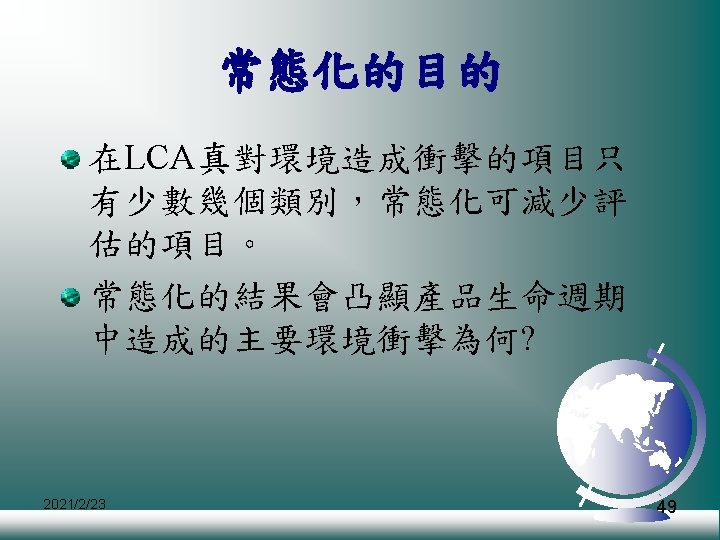 常態化的目的

在LCA真對環境造成衝擊的項目只有少數幾個類別，常態化可減少評估的項目。

常態化的結果會凸顯產品生命週期中造成的主要環境衝擊為何?

2021/2/23

49